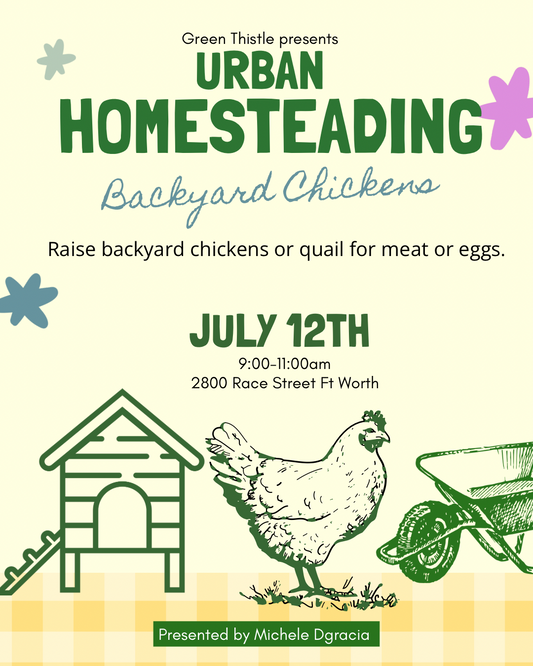 Green Thistle presents
URBAN
HOMESTEADING
Backyard Chickens

Raise backyard chickens or quail for meat or eggs.

JULY 12TH
9:00-11:00am
2800 Race Street Ft Worth

Presented by Michele Dgracia